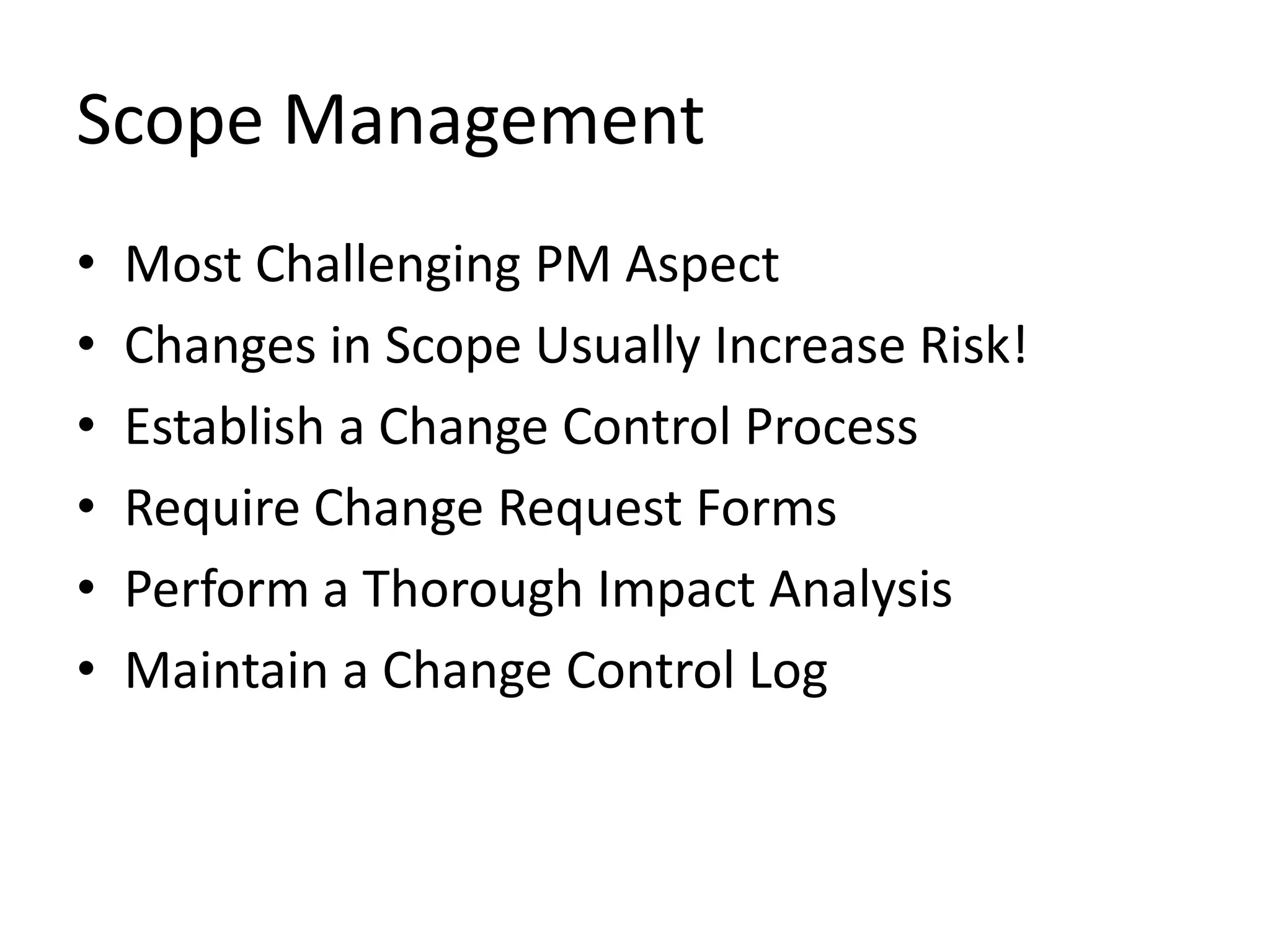 Scope Management

• Most Challenging PM Aspect
• Changes in Scope Usually Increase Risk!
• Establish a Change Control Process
• Require Change Request Forms
• Perform a Thorough Impact Analysis
• Maintain a Change Control Log